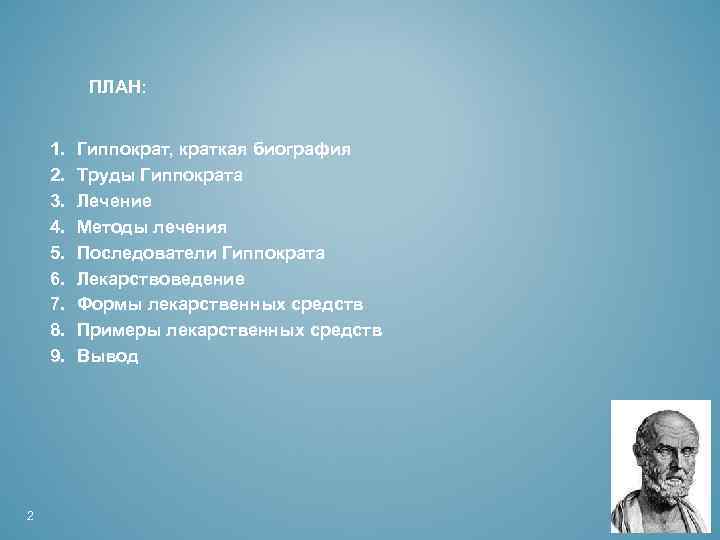 ПЛАН:

1. Гиппократ, краткая биография
2. Труды Гиппократа
3. Лечение
4. Методы лечения
5. Последователи Гиппократа
6. Лекарствоведение
7. Формы лекарственных средств
8. Примеры лекарственных средств
9. Вывод

2